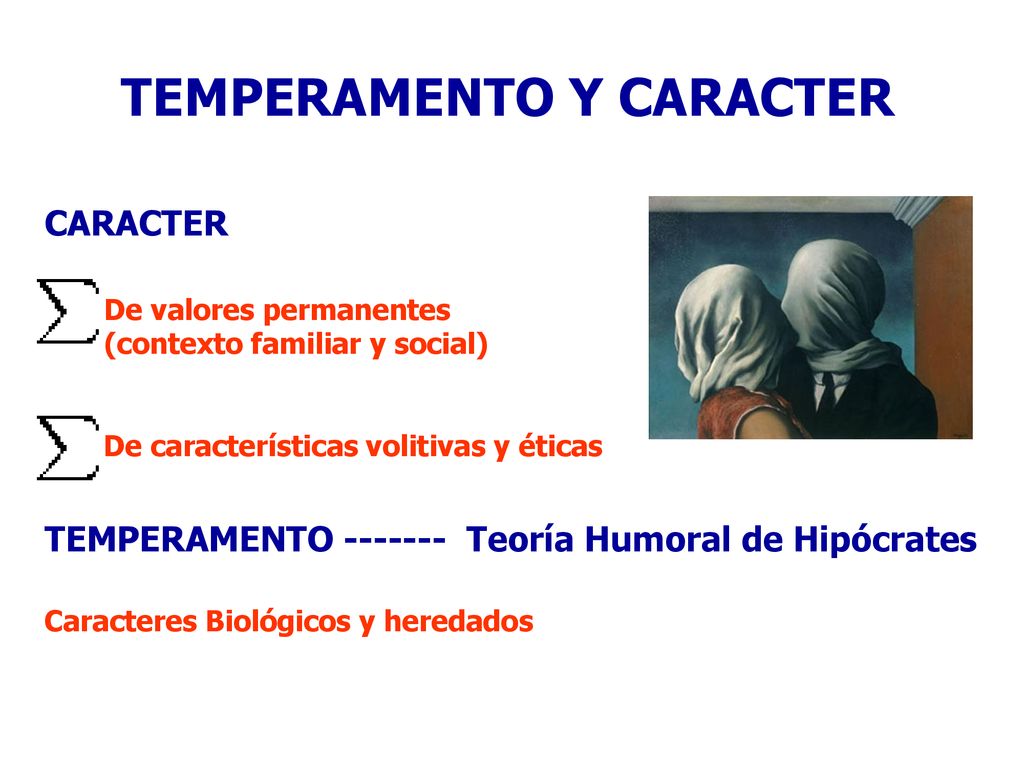 TEMPERAMENTO Y CARACTER

CARACTER

$\sum$ De valores permanentes (contexto familiar y social)

$\sum$ De características volitivas y éticas

TEMPERAMENTO ------- Teoría Humoral de Hipócrates

Caracteres Biológicos y heredados